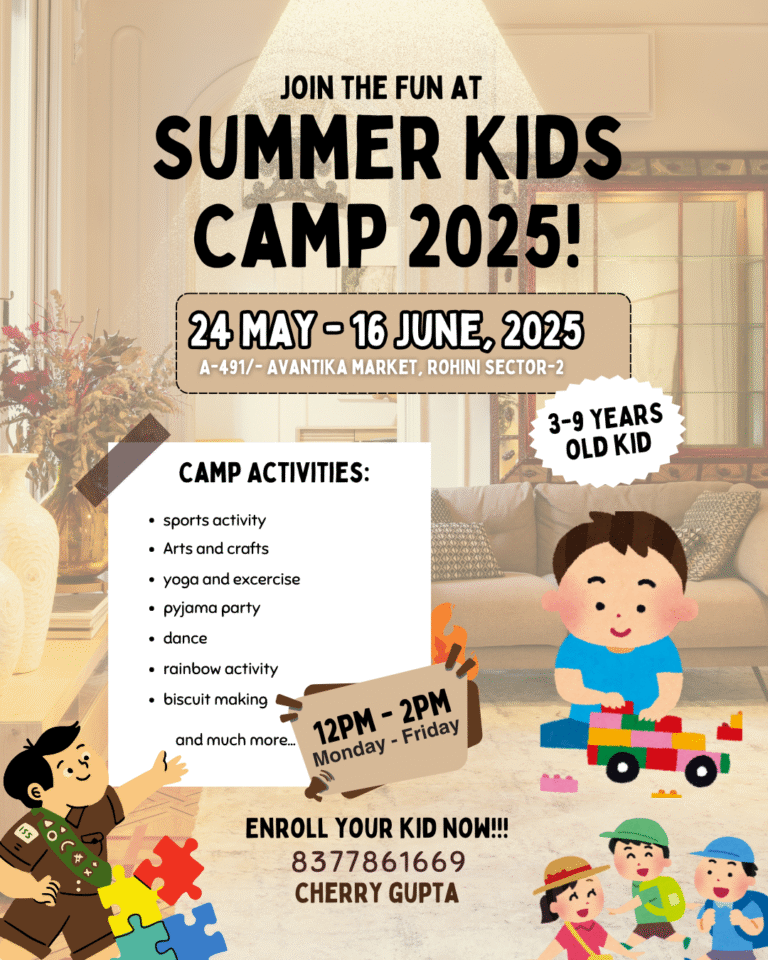 JOIN THE FUN AT
SUMMER KIDS CAMP 2025!

24 MAY - 16 JUNE, 2025
A-491/- AVANTIKA MARKET, ROHINI SECTOR-2

3-9 YEARS OLD KID

CAMP ACTIVITIES:

- sports activity
- Arts and crafts
- yoga and excercise
- pyjama party
- dance
- rainbow activity
- biscuit making

and much more...

12PM - 2PM
Monday - Friday

ENROLL YOUR KID NOW!!!
8377861669
CHERRY GUPTA